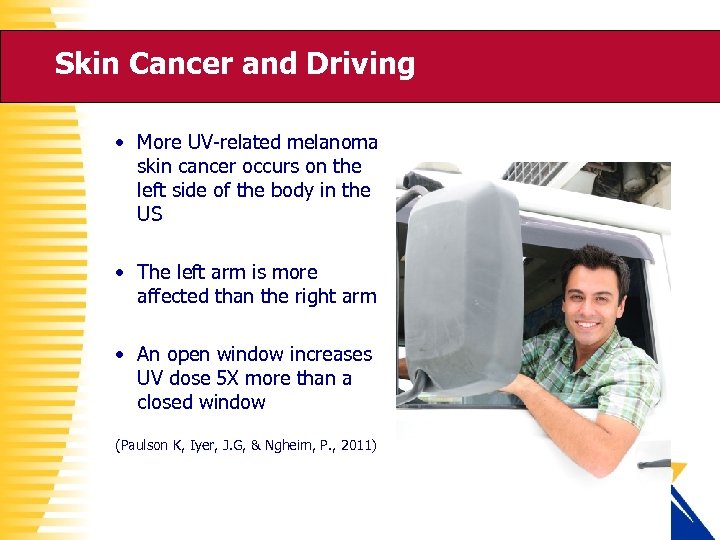 Skin Cancer and Driving

• More UV-related melanoma skin cancer occurs on the left side of the body in the US

• The left arm is more affected than the right arm

• An open window increases UV dose 5X more than a closed window

(Paulson K, Iyer, J.G, & Ngheim, P., 2011)